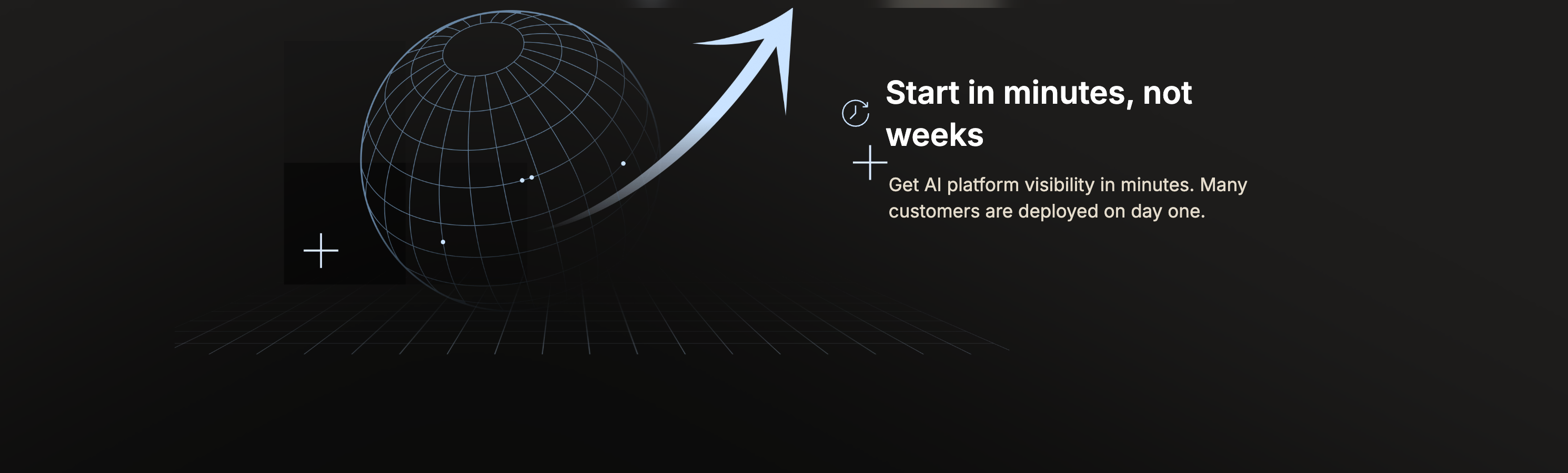 Start in minutes, not weeks

Get AI platform visibility in minutes. Many customers are deployed on day one.